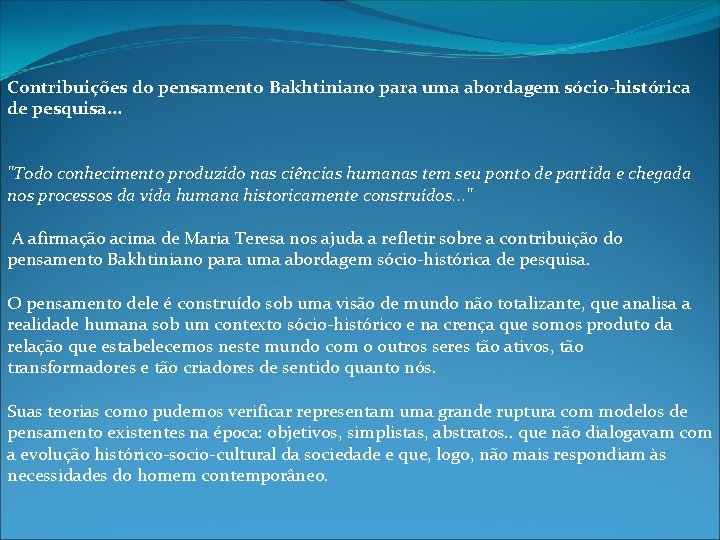 Contribuições do pensamento Bakhtiniano para uma abordagem sócio-histórica de pesquisa...

"Todo conhecimento produzido nas ciências humanas tem seu ponto de partida e chegada nos processos da vida humana historicamente construídos..."

A afirmação acima de Maria Teresa nos ajuda a refletir sobre a contribuição do pensamento Bakhtiniano para uma abordagem sócio-histórica de pesquisa.

O pensamento dele é construído sob uma visão de mundo não totalizante, que analisa a realidade humana sob um contexto sócio-histórico e na crença que somos produto da relação que estabelecemos neste mundo com o outros seres tão ativos, tão transformadores e tão criadores de sentido quanto nós.

Suas teorias como pudemos verificar representam uma grande ruptura com modelos de pensamento existentes na época: objetivos, simplistas, abstratos.. que não dialogavam com a evolução histórico-socio-cultural da sociedade e que, logo, não mais respondiam às necessidades do homem contemporâneo.